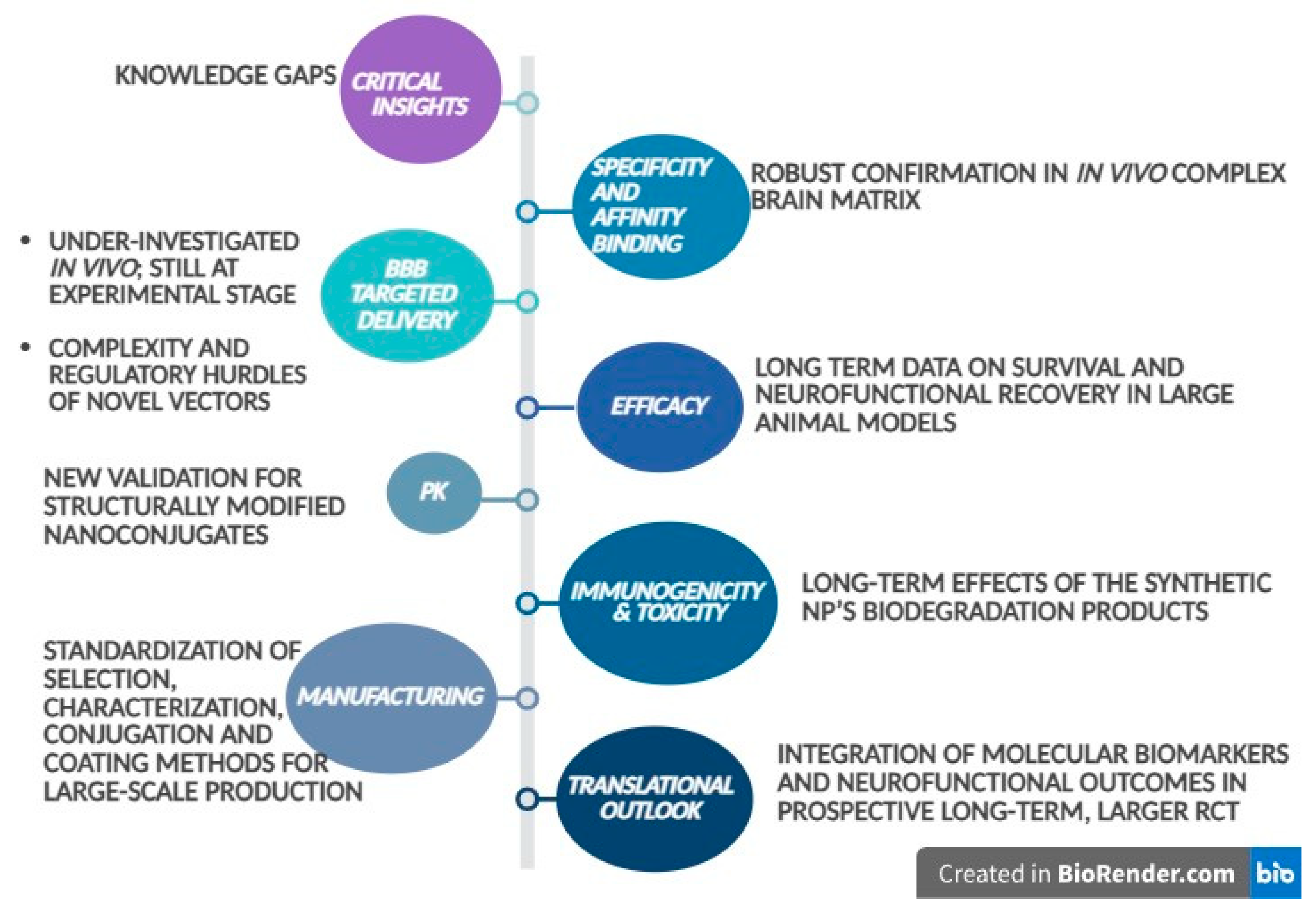 KNOWLEDGE GAPS

CRITICAL INSIGHTS

SPECIFICITY AND AFFINITY BINDING

ROBUST CONFIRMATION IN IN VIVO COMPLEX BRAIN MATRIX

• UNDER-INVESTIGATED IN VIVO; STILL AT EXPERIMENTAL STAGE

• COMPLEXITY AND REGULATORY HURDLES OF NOVEL VECTORS

BBB TARGETED DELIVERY

EFFICACY

LONG TERM DATA ON SURVIVAL AND NEUROFUNCTIONAL RECOVERY IN LARGE ANIMAL MODELS

NEW VALIDATION FOR STRUCTURALLY MODIFIED NANOCONJUGATES

PK

IMMUNOGENICITY & TOXICITY

LONG-TERM EFFECTS OF THE SYNTHETIC NP'S BIODEGRADATION PRODUCTS

STANDARDIZATION OF SELECTION, CHARACTERIZATION, CONJUGATION AND COATING METHODS FOR LARGE-SCALE PRODUCTION

MANUFACTURING

TRANSLATIONAL OUTLOOK

INTEGRATION OF MOLECULAR BIOMARKERS AND NEUROFUNCTIONAL OUTCOMES IN PROSPECTIVE LONG-TERM, LARGER RCT

Created in BioRender.com bio